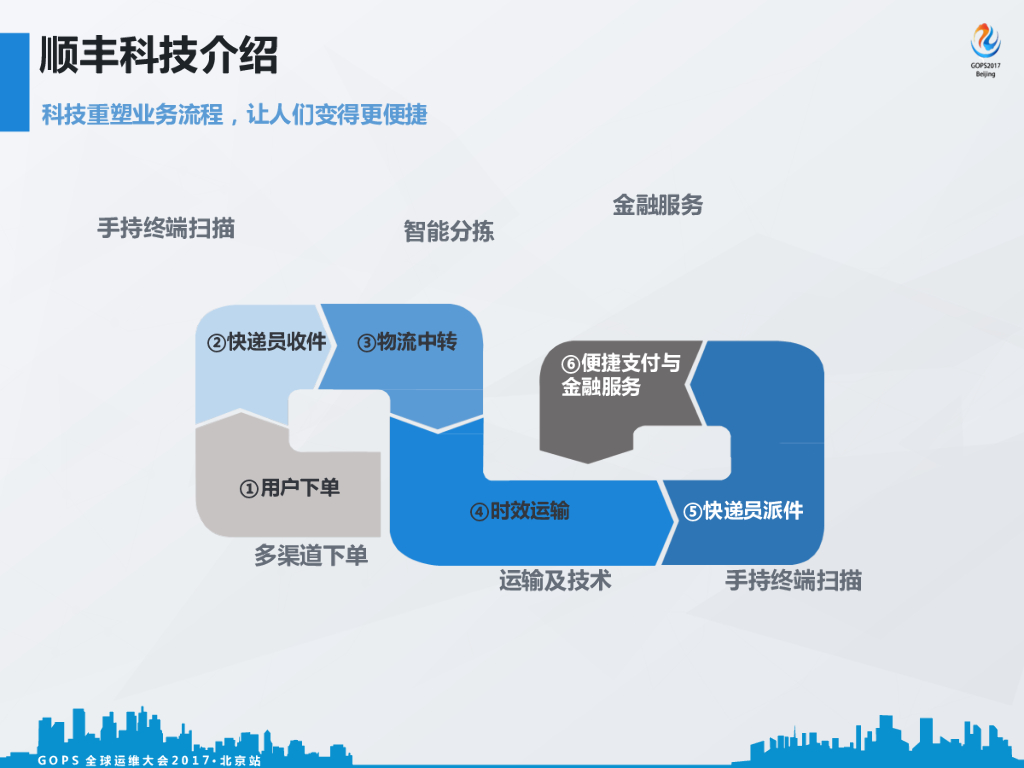 顺丰科技介绍

GOPS2017
Beijing

科技重塑业务流程，让人们变得更便捷

手持终端扫描

智能分拣

金融服务

②快递员收件

③物流中转

⑥便捷支付与金融服务

①用户下单

④时效运输

⑤快递员派件

多渠道下单

运输及技术

手持终端扫描

GOPS 全球运维大会2017·北京站